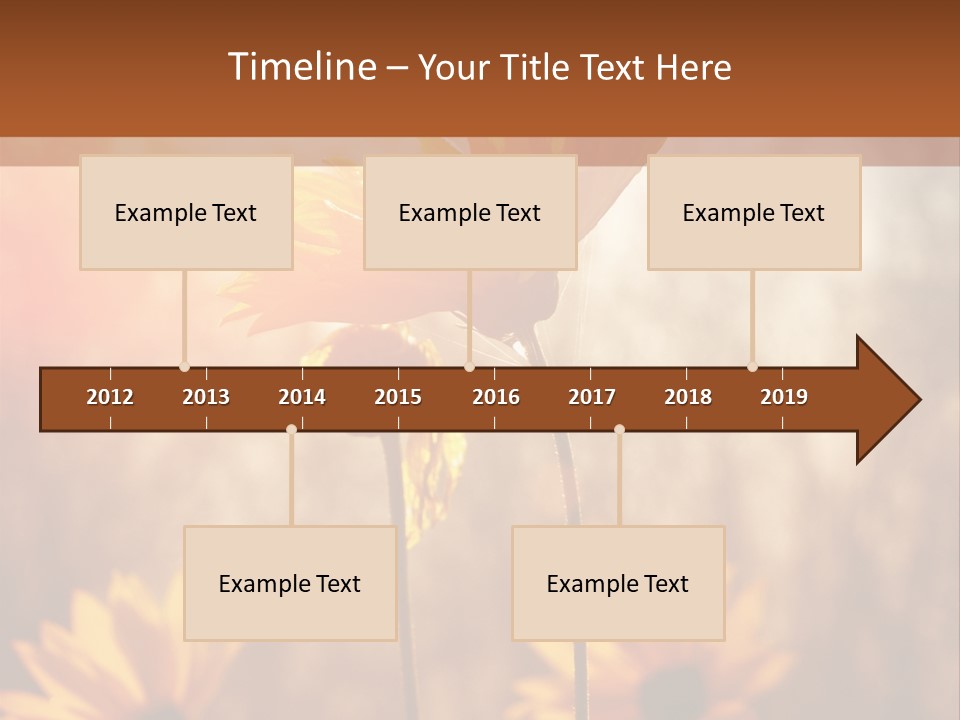 Timeline – Your Title Text Here

Example Text

Example Text

Example Text

2012 2013 2014 2015 2016 2017 2018 2019

Example Text

Example Text